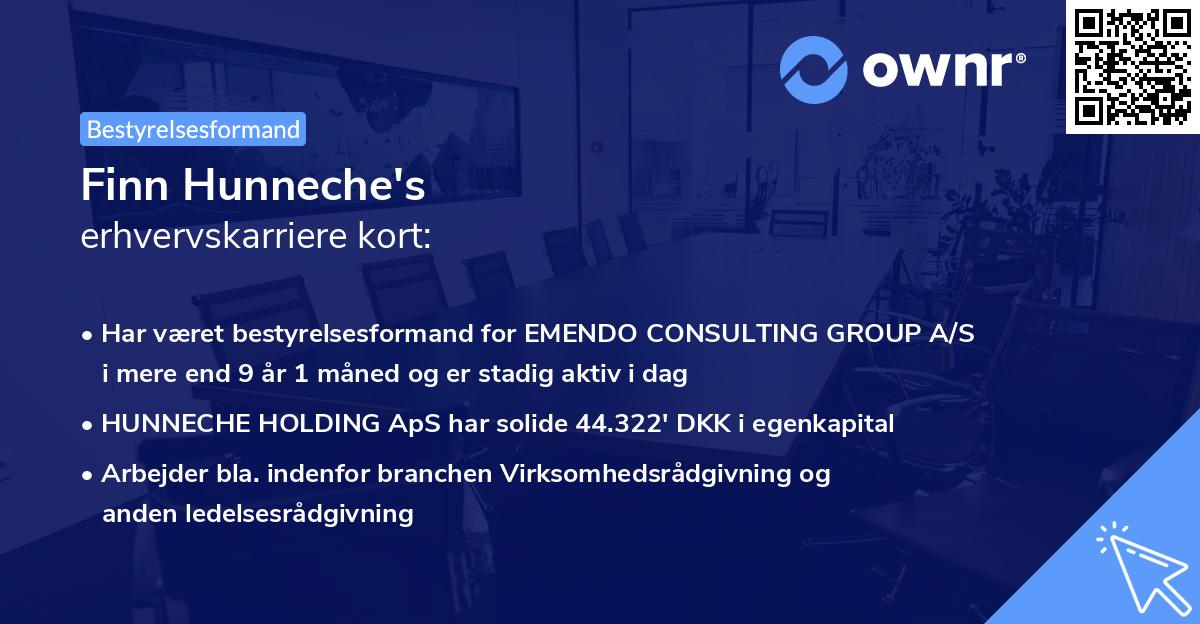 ownr®

Bestyrelsesformand

Finn Hunneche's
erhvervskarriere kort:

• Har været bestyrelsesformand for EMENDO CONSULTING GROUP A/S i mere end 9 år 1 måned og er stadig aktiv i dag
• HUNNECHE HOLDING ApS har solide 44.322' DKK i egenkapital
• Arbejder bla. indenfor branchen Virksomhedsrådgivning og anden ledelsesrådgivning